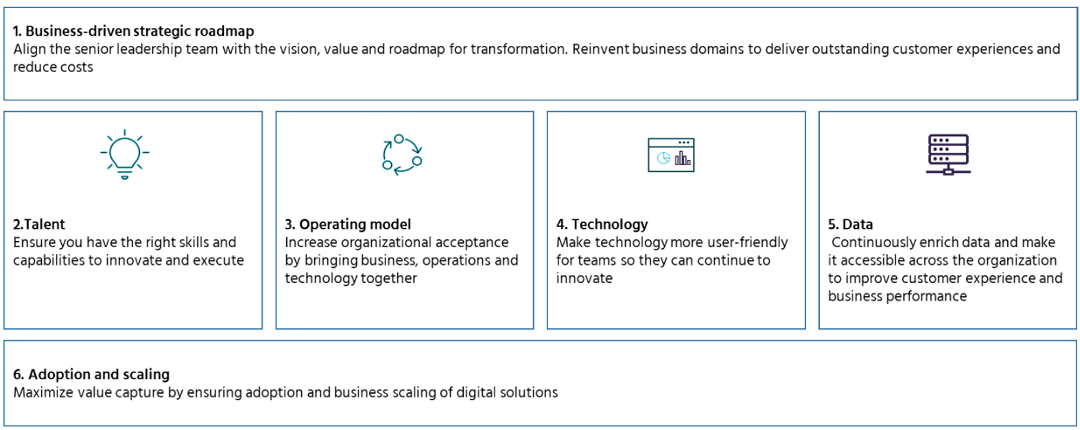 1. Business-driven strategic roadmap
Align the senior leadership team with the vision, value and roadmap for transformation. Reinvent business domains to deliver outstanding customer experiences and reduce costs

2.Talent
Ensure you have the right skills and capabilities to innovate and execute

3. Operating model
Increase organizational acceptance by bringing business, operations and technology together

4. Technology
Make technology more user-friendly for teams so they can continue to innovate

5. Data
Continuously enrich data and make it accessible across the organization to improve customer experience and business performance

6. Adoption and scaling
Maximize value capture by ensuring adoption and business scaling of digital solutions